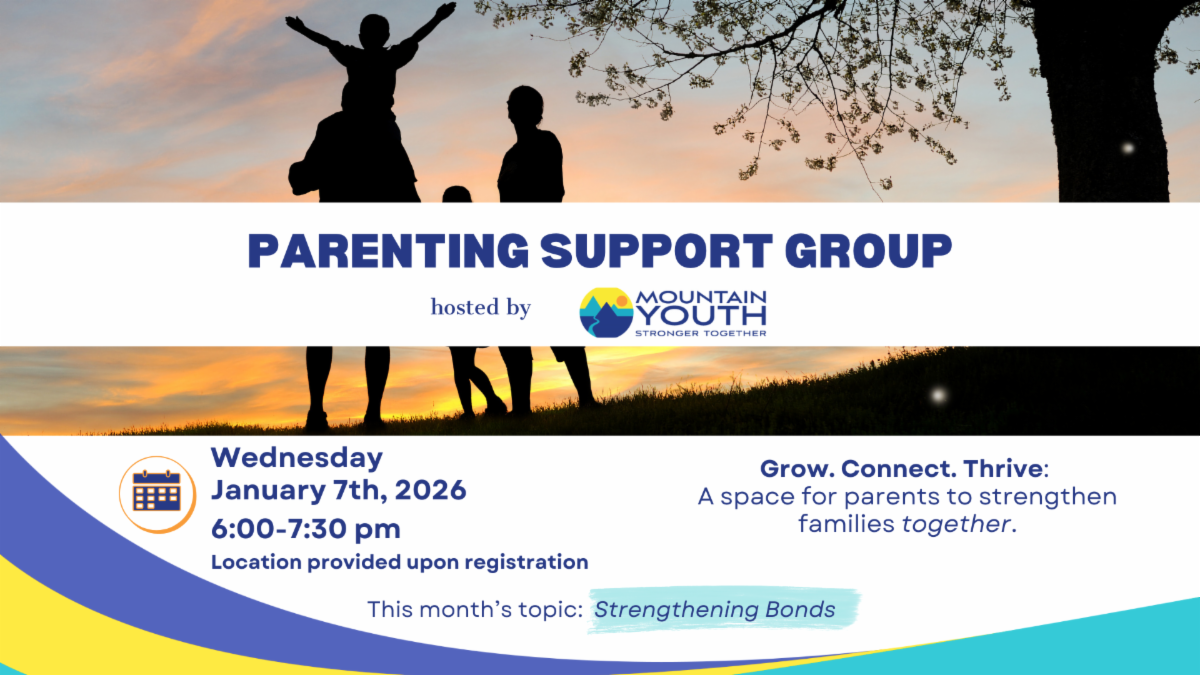 PARENTING SUPPORT GROUP

hosted by MOUNTAIN YOUTH STRONGER TOGETHER

Wednesday
January 7th, 2026
6:00-7:30 pm
Location provided upon registration

Grow. Connect. Thrive: A space for parents to strengthen families together.

This month's topic: Strengthening Bonds